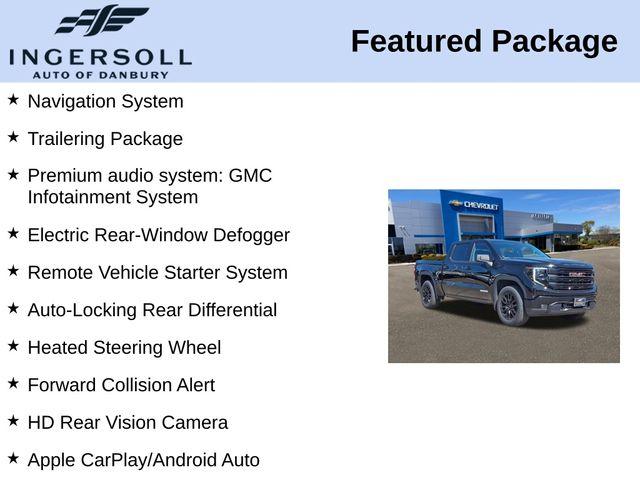 INGERSOLL
AUTO OF DANBURY

Featured Package

★ Navigation System

★ Trailering Package

★ Premium audio system: GMC Infotainment System

★ Electric Rear-Window Defogger

★ Remote Vehicle Starter System

★ Auto-Locking Rear Differential

★ Heated Steering Wheel

★ Forward Collision Alert

★ HD Rear Vision Camera

★ Apple CarPlay/Android Auto

CHEVROLET

GMC